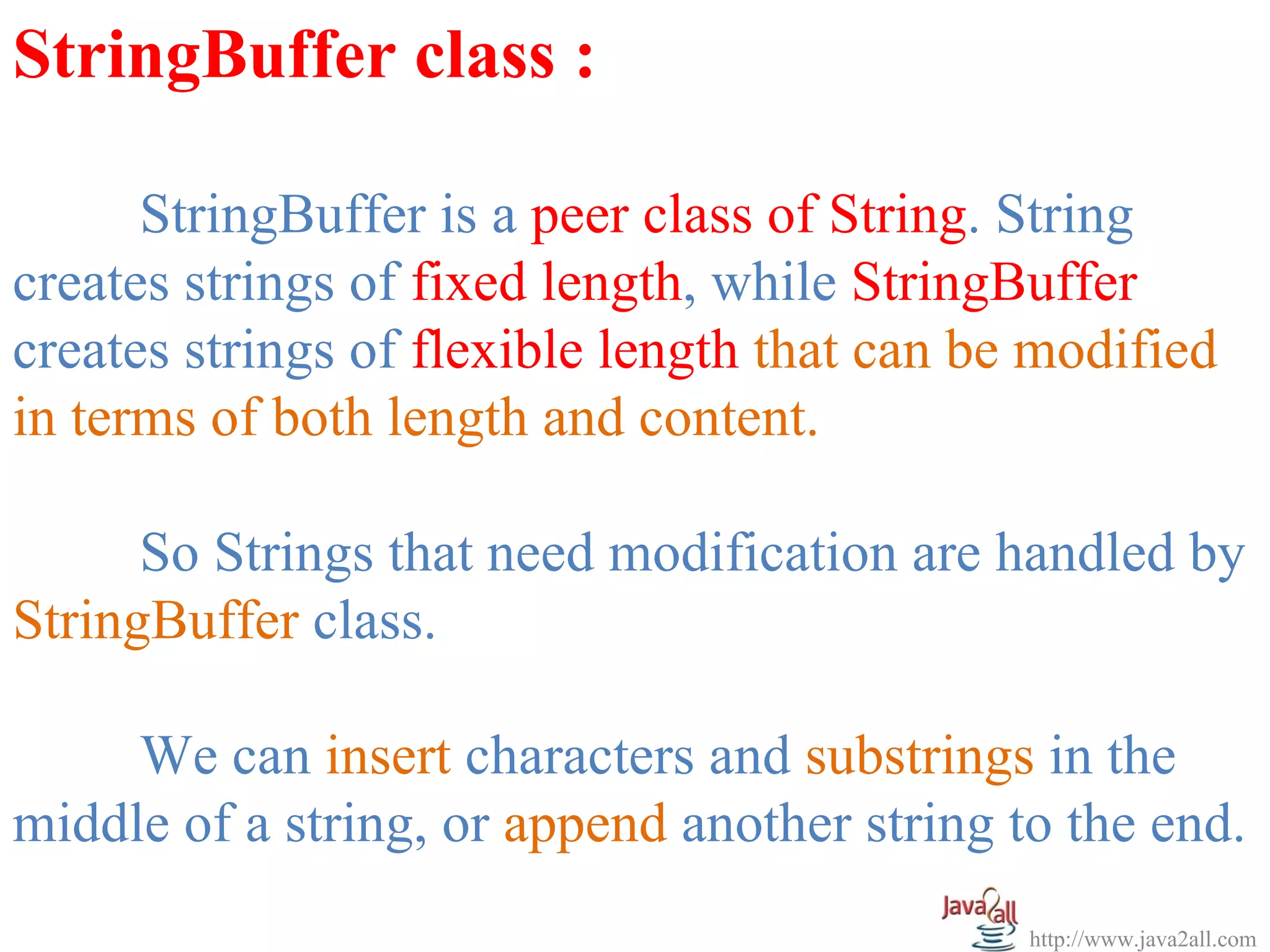 StringBuffer class :

StringBuffer is a peer class of String. String creates strings of fixed length, while StringBuffer creates strings of flexible length that can be modified in terms of both length and content.

So Strings that need modification are handled by StringBuffer class.

We can insert characters and substrings in the middle of a string, or append another string to the end.

Java2all
http://www.java2all.com